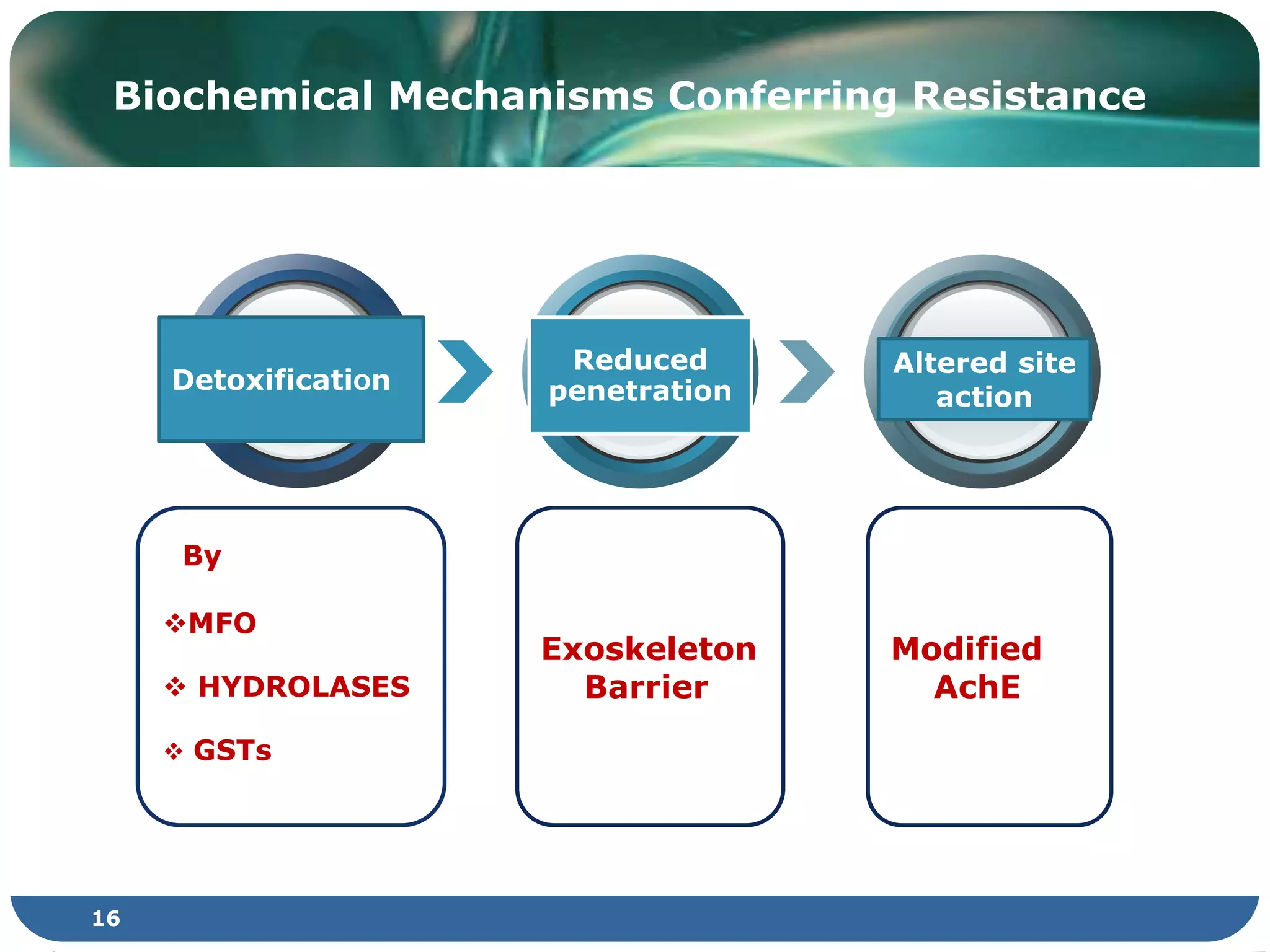 Biochemical Mechanisms Conferring Resistance

Detoxification

Reduced penetration

Altered site action

By

❖MFO

❖ HYDROLASES

❖ GSTs

Exoskeleton Barrier

Modified AchE

16